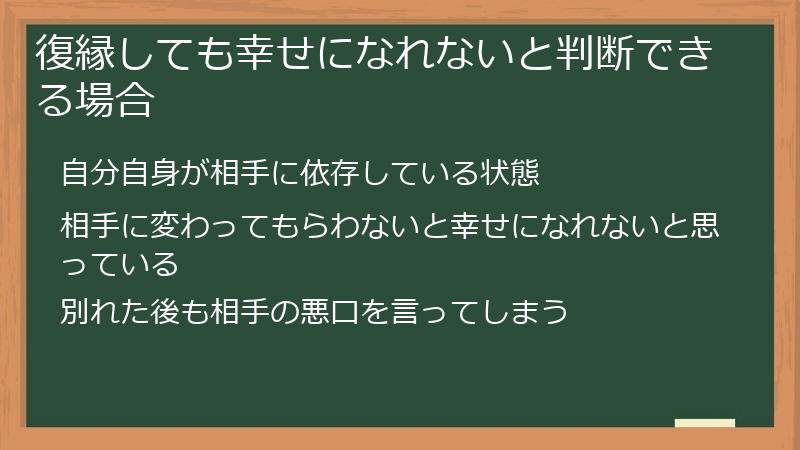 復縁しても幸せになれないと判断できる場合

自分自身が相手に依存している状態

相手に変わってもらわないと幸せになれないと思っている

別れた後も相手の悪口を言ってしまう